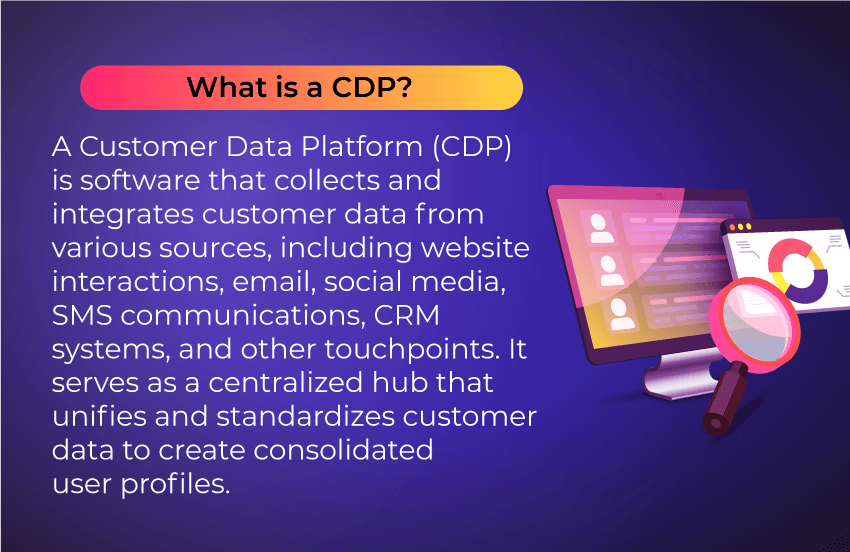 What is a CDP?

A Customer Data Platform (CDP) is software that collects and integrates customer data from various sources, including website interactions, email, social media, SMS communications, CRM systems, and other touchpoints. It serves as a centralized hub that unifies and standardizes customer data to create consolidated user profiles.